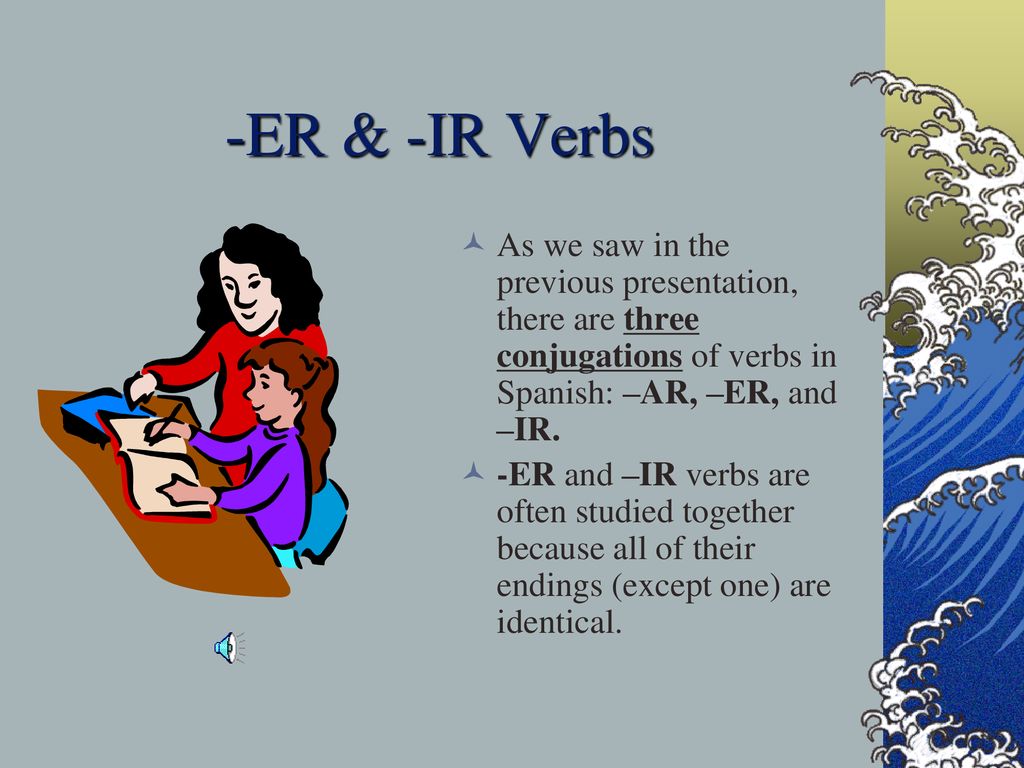 -ER & -IR Verbs

As we saw in the previous presentation, there are three conjugations of verbs in Spanish: –AR, –ER, and –IR.

-ER and –IR verbs are often studied together because all of their endings (except one) are identical.